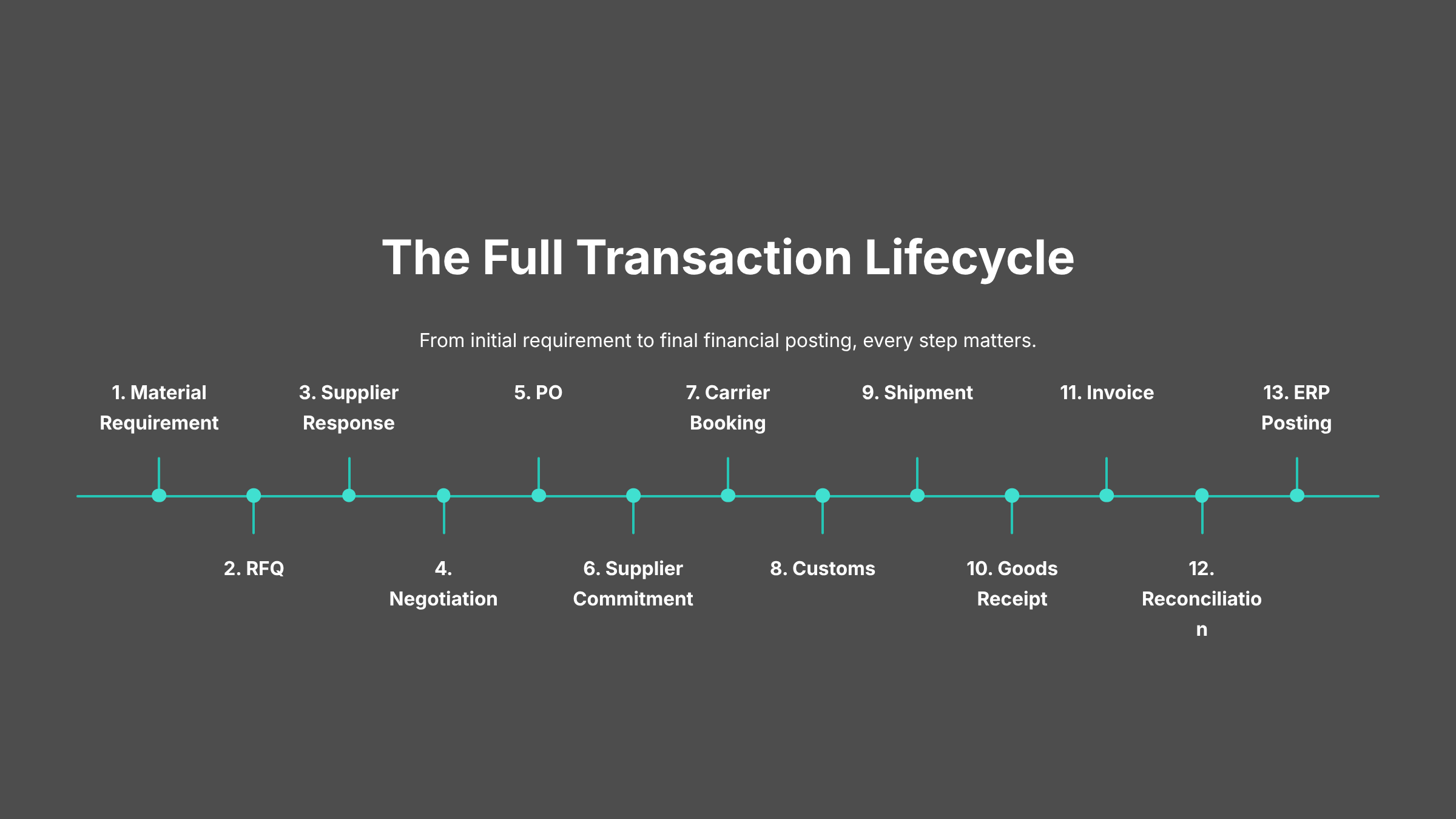 The Full Transaction Lifecycle

From initial requirement to final financial posting, every step matters.

1. Material Requirement

2. RFQ

3. Supplier Response

4. Negotiation

5. PO

6. Supplier Commitment

7. Carrier Booking

8. Customs

9. Shipment

10. Goods Receipt

11. Invoice

12. Reconciliation

13. ERP Posting